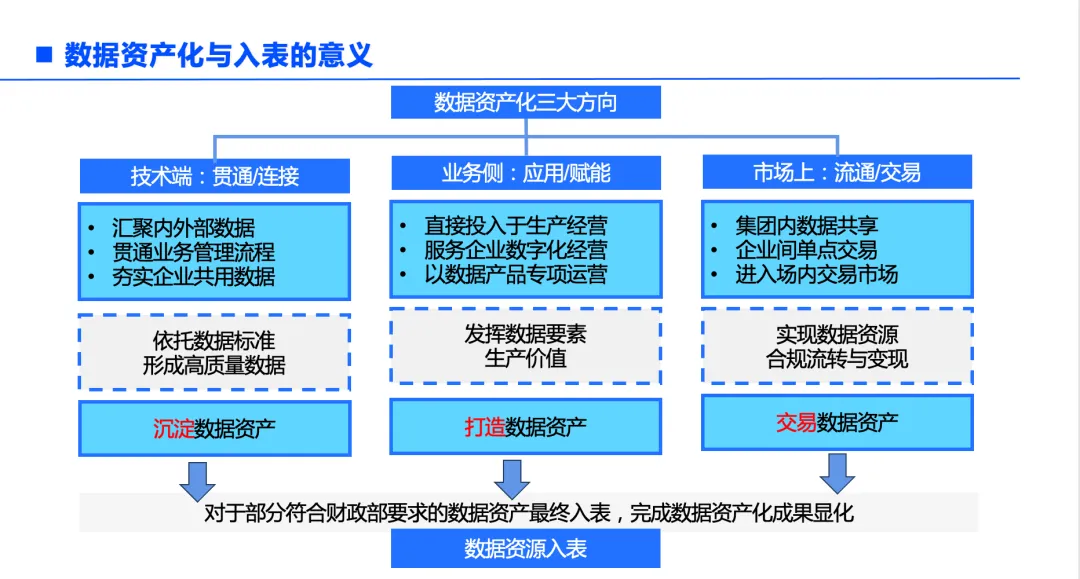 ■ 数据资产化与入表的意义

数据资产化三大方向

技术端：贯通/连接

• 汇聚内外部数据
• 贯通业务管理流程
• 夯实企业共用数据

依托数据标准
形成高质量数据

沉淀数据资产

业务侧：应用/赋能

• 直接投入于生产经营
• 服务企业数字化经营
• 以数据产品专项运营

发挥数据要素
生产价值

打造数据资产

市场上：流通/交易

• 集团内数据共享
• 企业间单点交易
• 进入场内交易市场

实现数据资源
合规流转与变现

交易数据资产

对于部分符合财政部要求的数据资产最终入表，完成数据资产化成果显化

数据资源入表